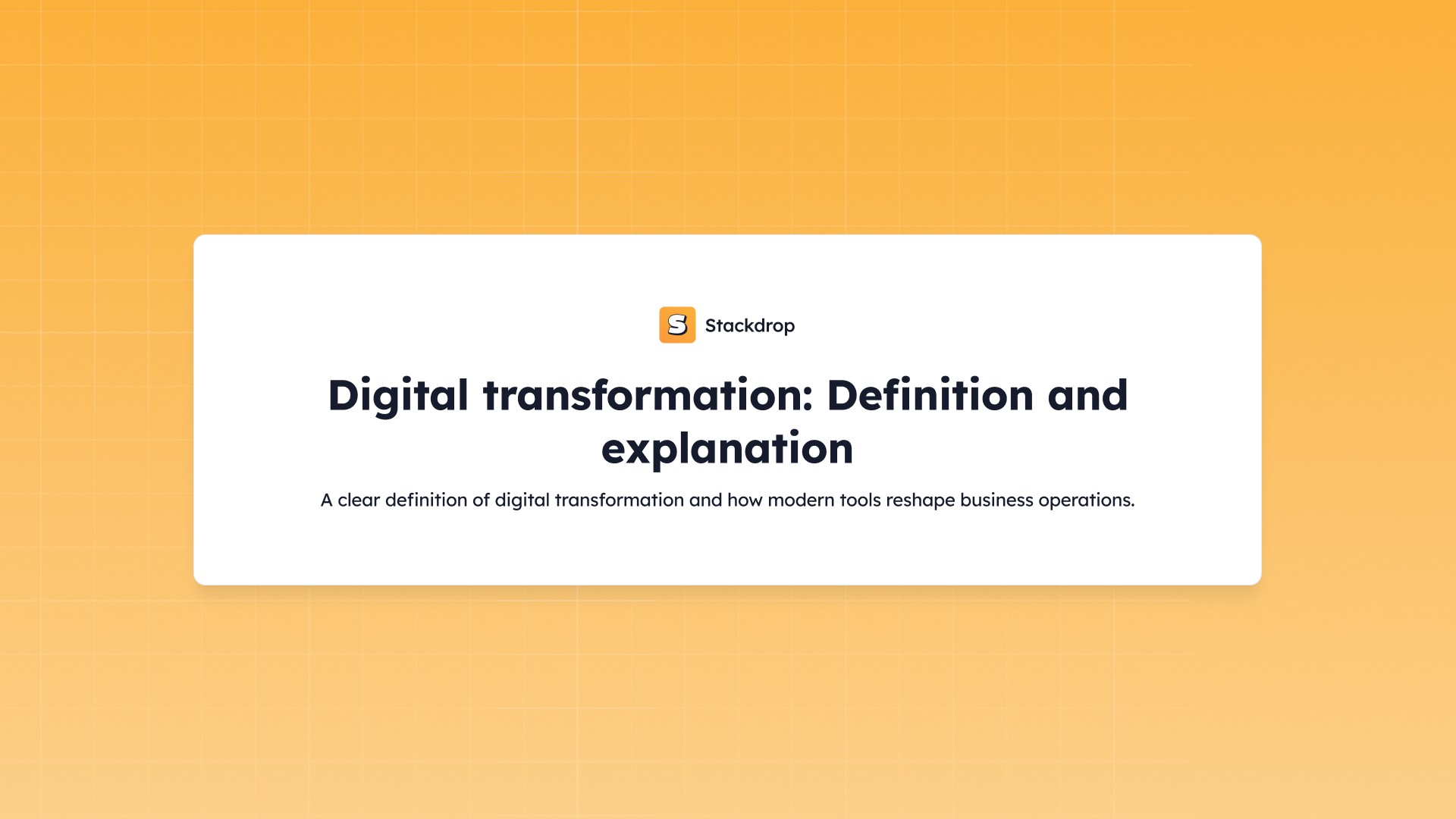 S Stackdrop

Digital transformation: Definition and explanation

A clear definition of digital transformation and how modern tools reshape business operations.